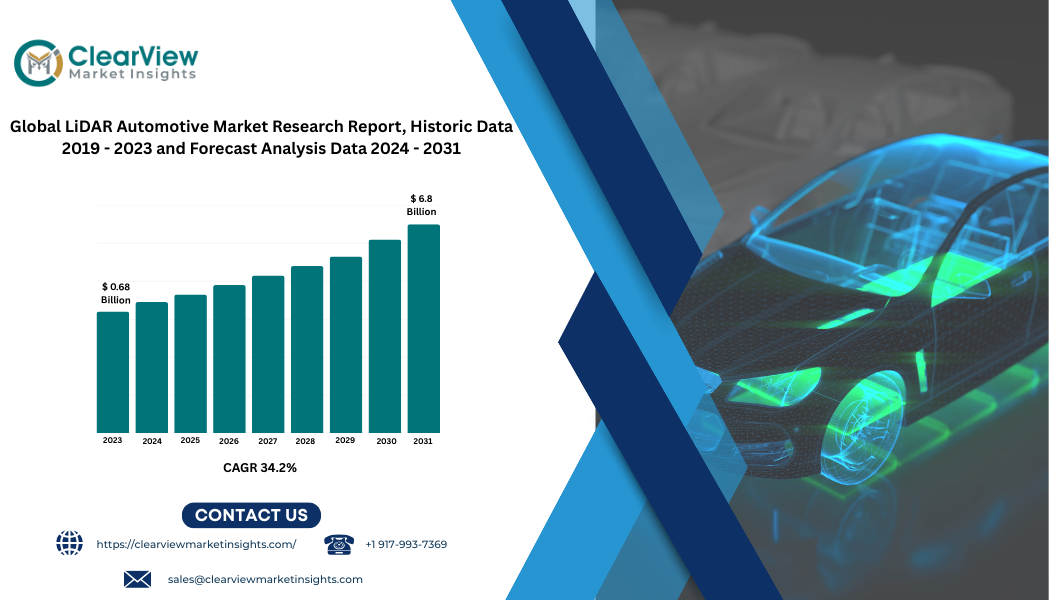 ClearView Market Insights

Global LiDAR Automotive Market Research Report, Historic Data 2019 - 2023 and Forecast Analysis Data 2024 - 2031

$ 0.68 Billion

$ 6.8 Billion

2023 2024 2025 2026 2027 2028 2029 2030 2031

CAGR 34.2%

CONTACT US

https://clearviewmarketinsights.com/

+1 917-993-7369

sales@clearviewmarketinsights.com